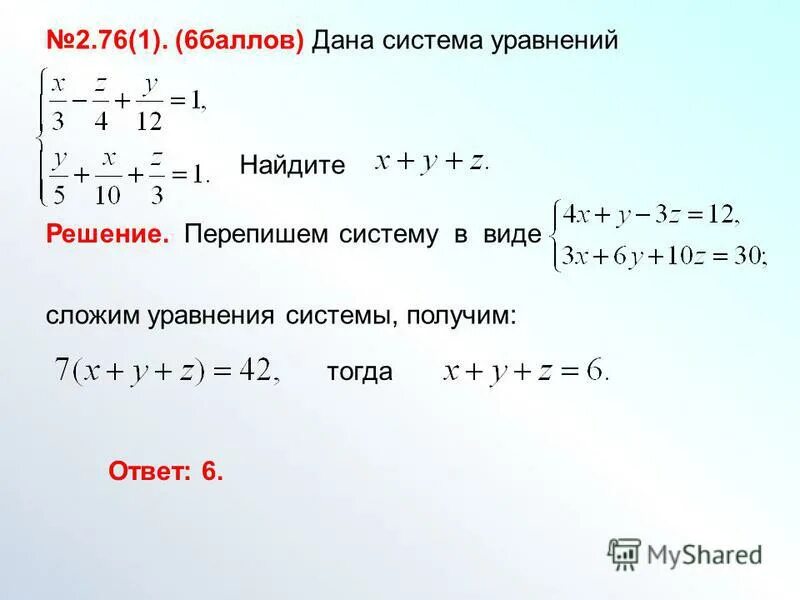 №2.76(1). (6баллов) Дана система уравнений

$\begin{cases} \frac{x}{3} - \frac{z}{4} + \frac{y}{12} = 1, \\ \frac{y}{5} + \frac{x}{10} + \frac{z}{3} = 1. \end{cases}$ Найдите $x + y + z.$

Решение. Перепишем систему в виде $\begin{cases} 4x + y - 3z = 12, \\ 3x + 6y + 10z = 30; \end{cases}$

сложим уравнения системы, получим:

$7(x + y + z) = 42,$ тогда $x + y + z = 6.$

Ответ: 6.

MyShared